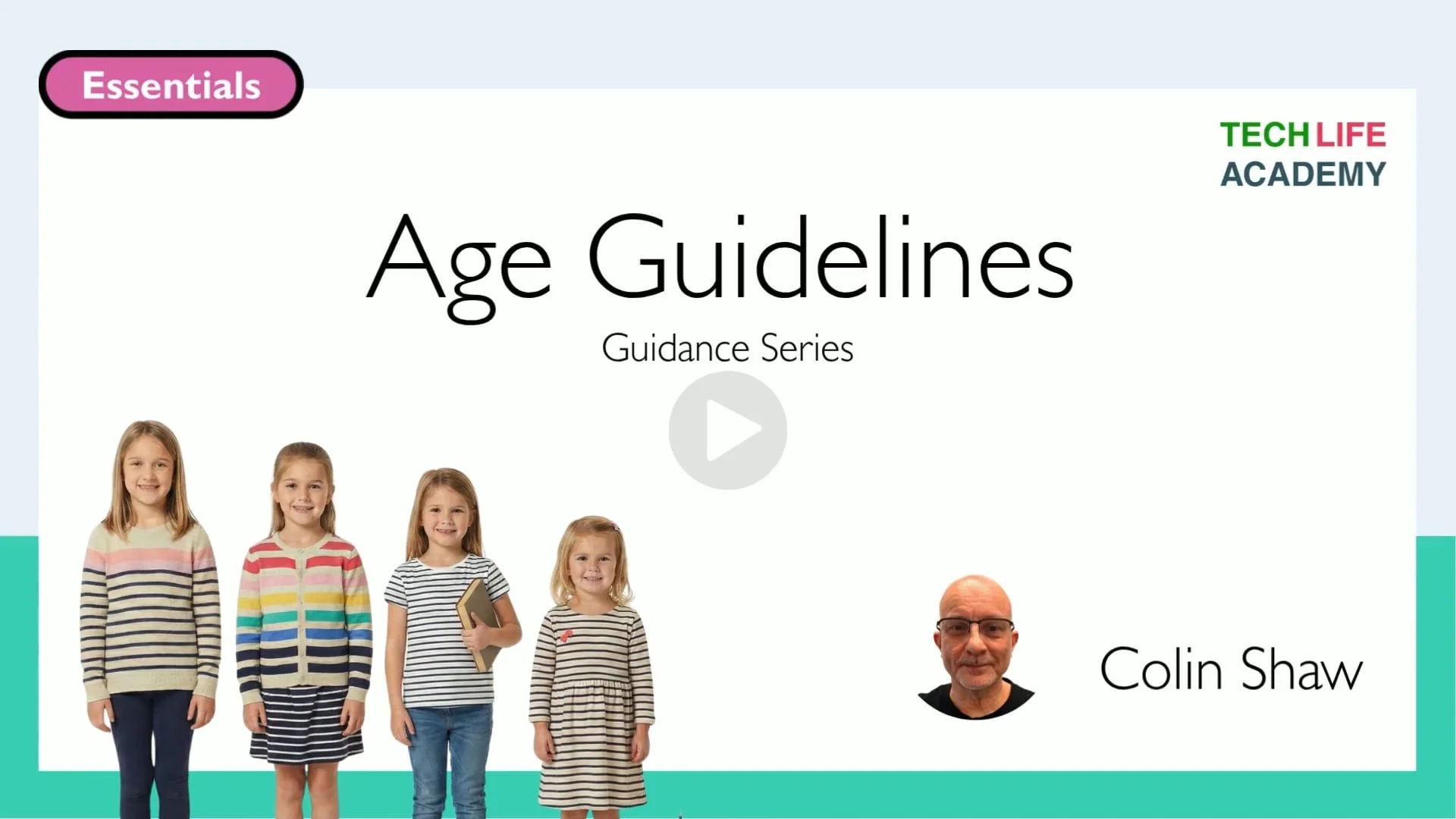 Essentials

TECH LIFE
ACADEMY

Age Guidelines

Guidance Series

Colin Shaw